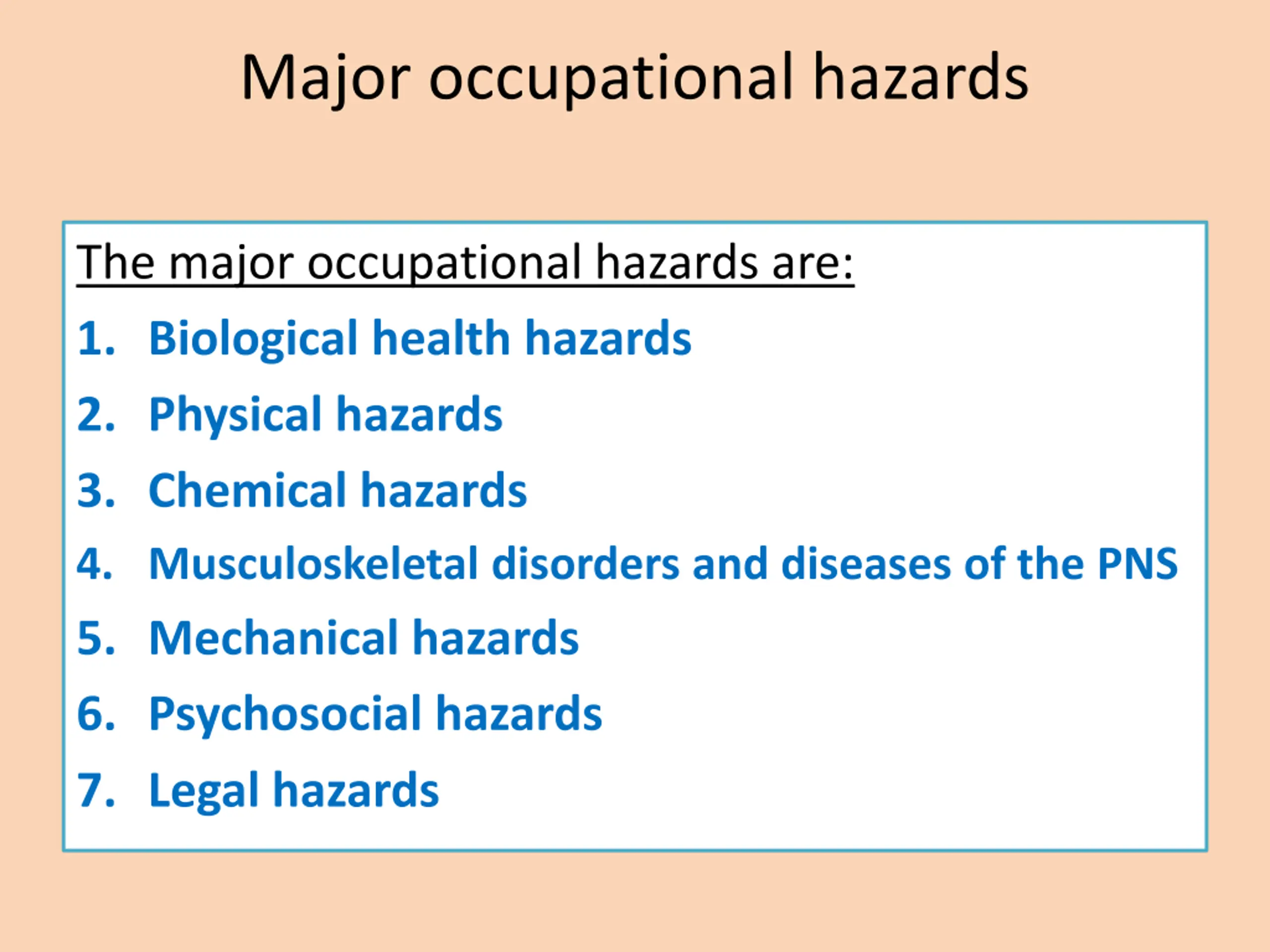 Major occupational hazards

The major occupational hazards are:

1. Biological health hazards
2. Physical hazards
3. Chemical hazards
4. Musculoskeletal disorders and diseases of the PNS
5. Mechanical hazards
6. Psychosocial hazards
7. Legal hazards